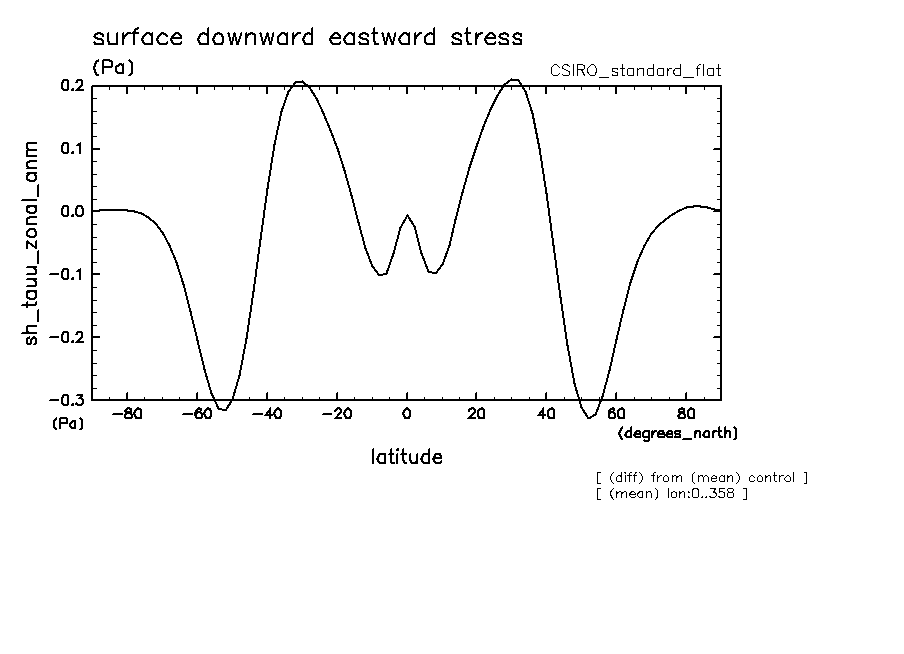 surface downward eastward stress

(Pa)

CSIRO_standard_flat

sh_tauu_zonal_anm

0.2
0.1
0.0
−0.1
−0.2
−0.3

(Pa)

−80 −60 −40 −20 0 20 40 60 80

(degrees_north)

latitude

[ (diff) from (mean) control ]
[ (mean) lon:0..358 ]